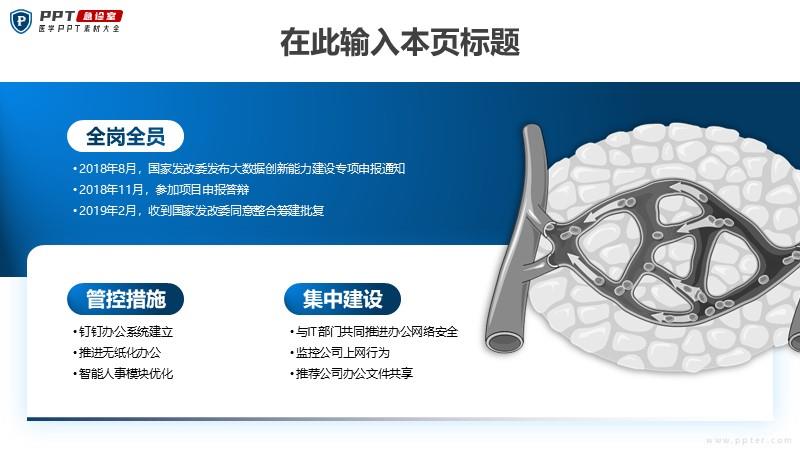 PPT 急诊室
医学PPT素材大全

在此输入本页标题

全岗全员

• 2018年8月，国家发改委发布大数据创新能力建设专项申报通知
• 2018年11月，参加项目申报答辩
• 2019年2月，收到国家发改委同意整合筹建批复

管控措施

• 钉钉办公系统建立
• 推进无纸化办公
• 智能人事模块优化

集中建设

• 与IT部门共同推进办公网络安全
• 监控公司上网行为
• 推荐公司办公文件共享

www.ppter.com